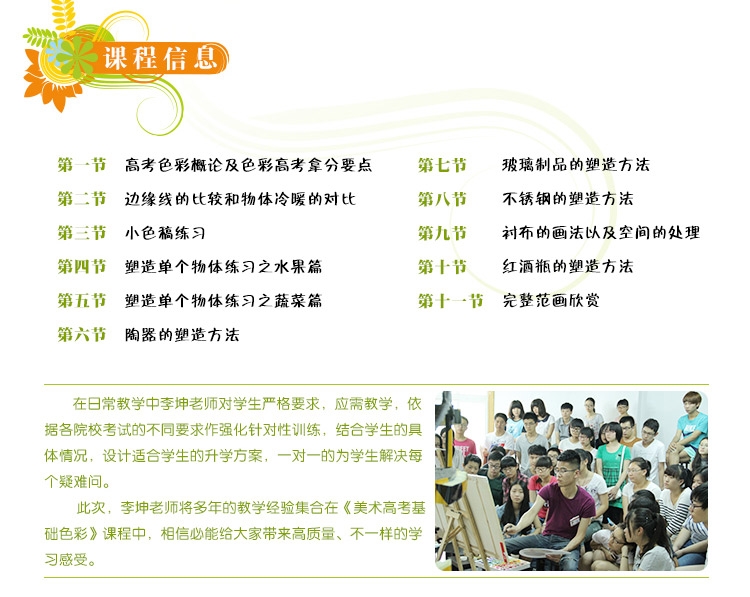 课程信息

第一节 高考色彩概论及色彩高考拿分要点

第二节 边缘线的比较和物体冷暖的对比

第三节 小色稿练习

第四节 塑造单个物体练习之水果篇

第五节 塑造单个物体练习之蔬菜篇

第六节 陶器的塑造方法

第七节 玻璃制品的塑造方法

第八节 不锈钢的塑造方法

第九节 衬布的画法以及空间的处理

第十节 红酒瓶的塑造方法

第十一节 完整范画欣赏

在日常教学中李坤老师对学生严格要求，应需教学，依据各院校考试的不同要求作强化针对性训练，结合学生的具体情况，设计适合学生的升学方案，一对一的为学生解决每个疑难问。

此次，李坤老师将多年的教学经验集合在《美术高考基础色彩》课程中，相信必能给大家带来高质量、不一样的学习感受。